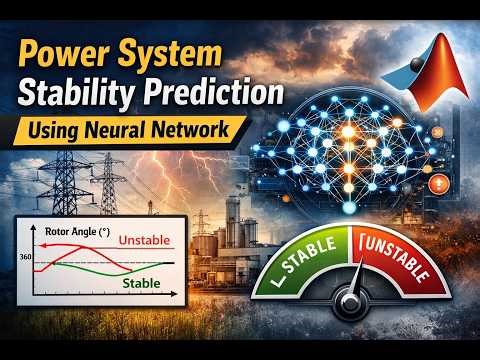 Power System
Stability Prediction
Using Neural Network

Rotor Angle (°)
Unstable
360
Stable

STABLE
UNSTABLE